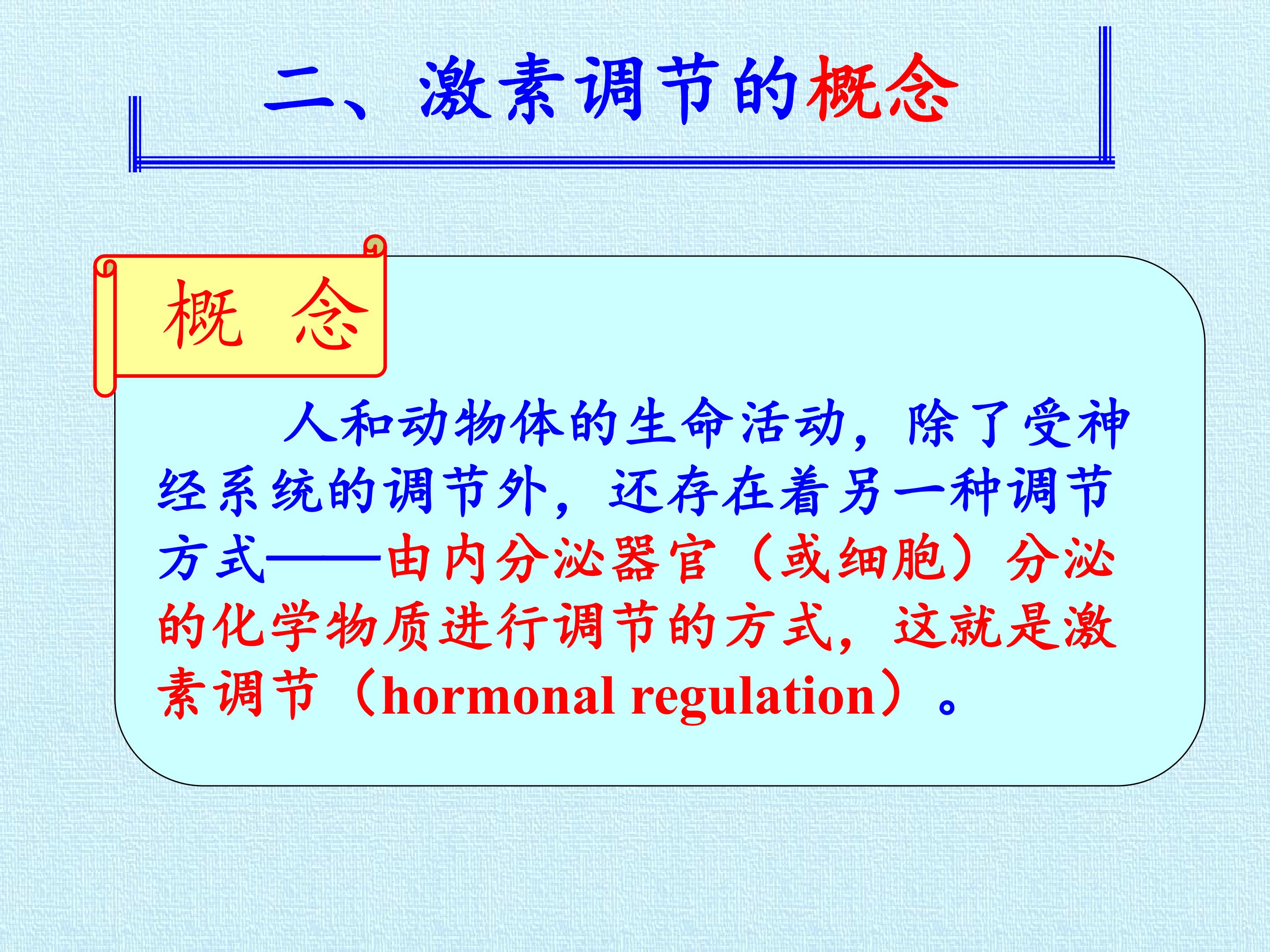 二、激素调节的概念

概 念

人和动物体的生命活动，除了受神经系统的调节外，还存在着另一种调节方式——由内分泌器官（或细胞）分泌的化学物质进行调节的方式，这就是激素调节（hormonal regulation）。